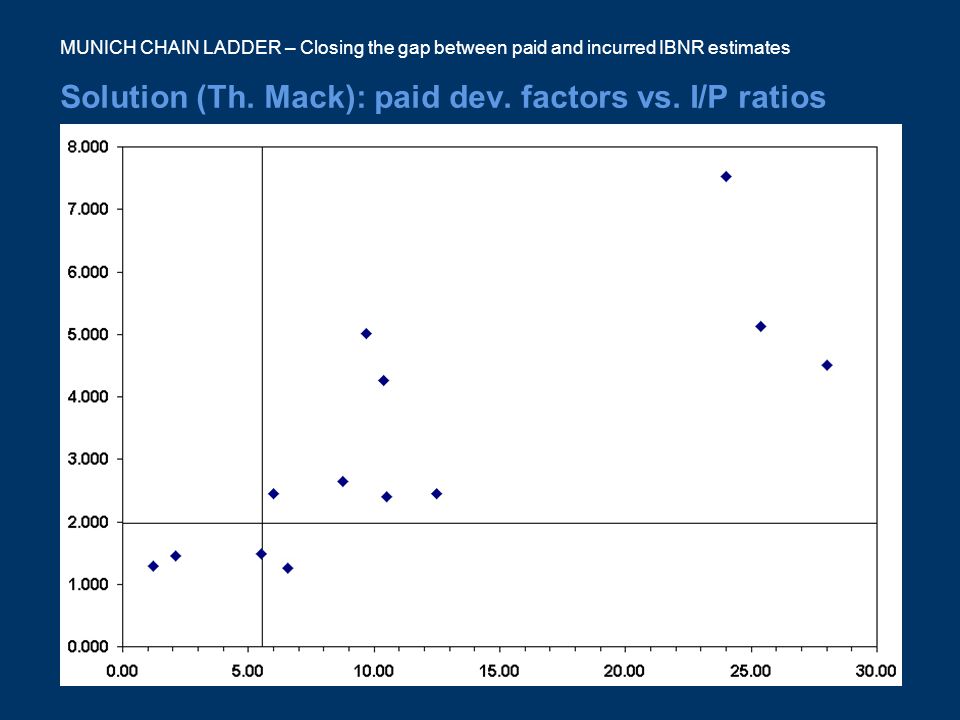 MUNICH CHAIN LADDER – Closing the gap between paid and incurred IBNR estimates

Solution (Th. Mack): paid dev. factors vs. I/P ratios

8.000
7.000
6.000
5.000
4.000
3.000
2.000
1.000
0.000

0.00 5.00 10.00 15.00 20.00 25.00 30.00